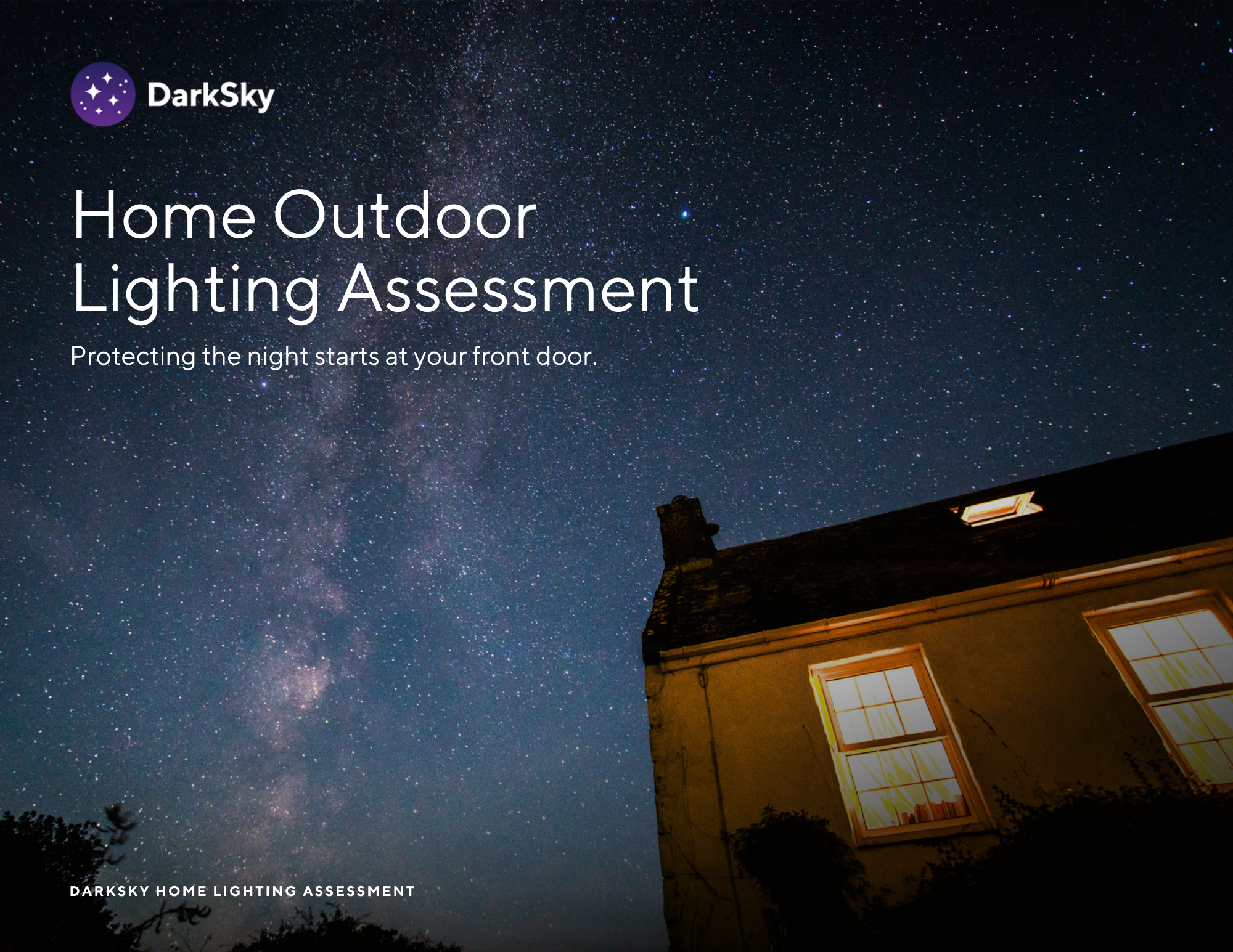 DarkSky

Home Outdoor Lighting Assessment

Protecting the night starts at your front door.

DARKSKY HOME LIGHTING ASSESSMENT